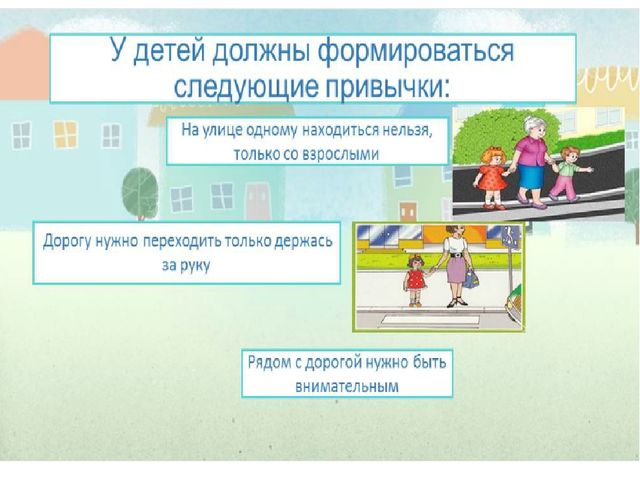 У детей должны формироваться следующие привычки:

На улице одному находиться нельзя, только со взрослыми

Дорогу нужно переходить только держась за руку

Рядом с дорогой нужно быть внимательным